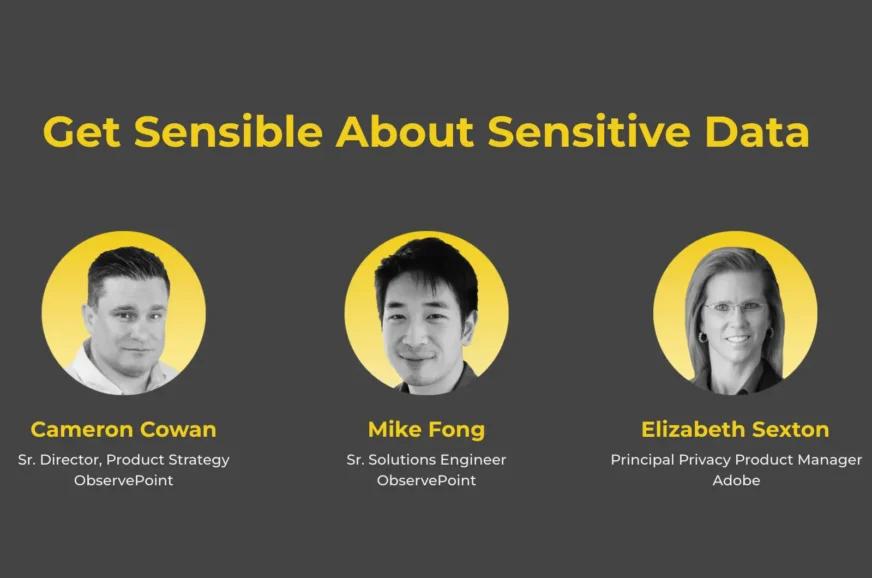 Get Sensible About Sensitive Data

Cameron Cowan
Sr. Director, Product Strategy
ObservePoint

Mike Fong
Sr. Solutions Engineer
ObservePoint

Elizabeth Sexton
Principal Privacy Product Manager
Adobe